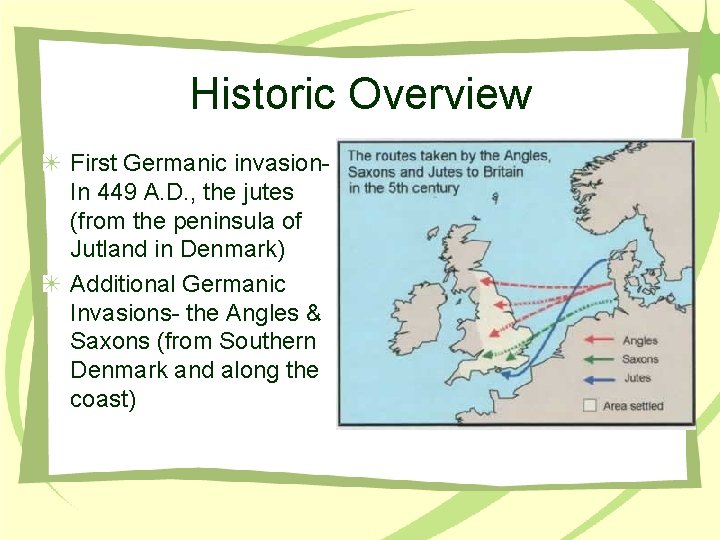 Historic Overview

First Germanic invasion- In 449 A.D., the jutes (from the peninsula of Jutland in Denmark)

Additional Germanic Invasions- the Angles & Saxons (from Southern Denmark and along the coast)

The routes taken by the Angles, Saxons and Jutes to Britain in the 5th century

Angles
Saxons
Jutes
Area settled